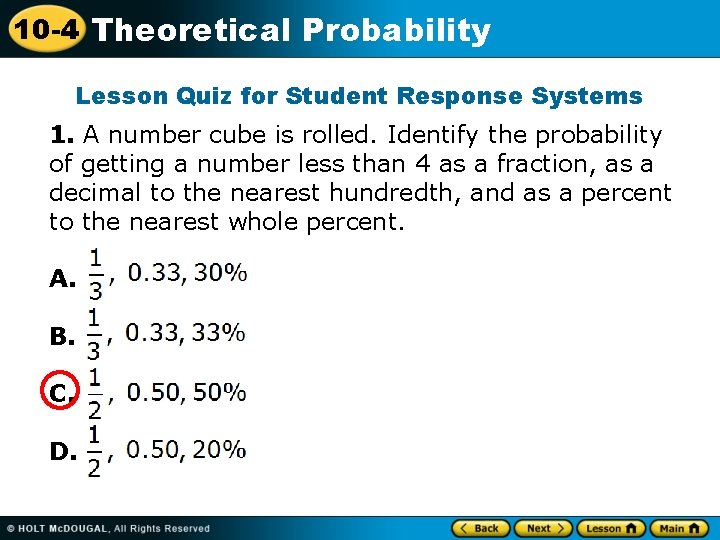 10-4 Theoretical Probability

Lesson Quiz for Student Response Systems

1. A number cube is rolled. Identify the probability of getting a number less than 4 as a fraction, as a decimal to the nearest hundredth, and as a percent to the nearest whole percent.

A. $\frac{1}{3}$, 0.33, 30%

B. $\frac{1}{3}$, 0.33, 33%

C. $\frac{1}{2}$, 0.50, 50%

D. $\frac{1}{2}$, 0.50, 20%

© HOLT McDOUGAL, All Rights Reserved

Back Next Lesson Main